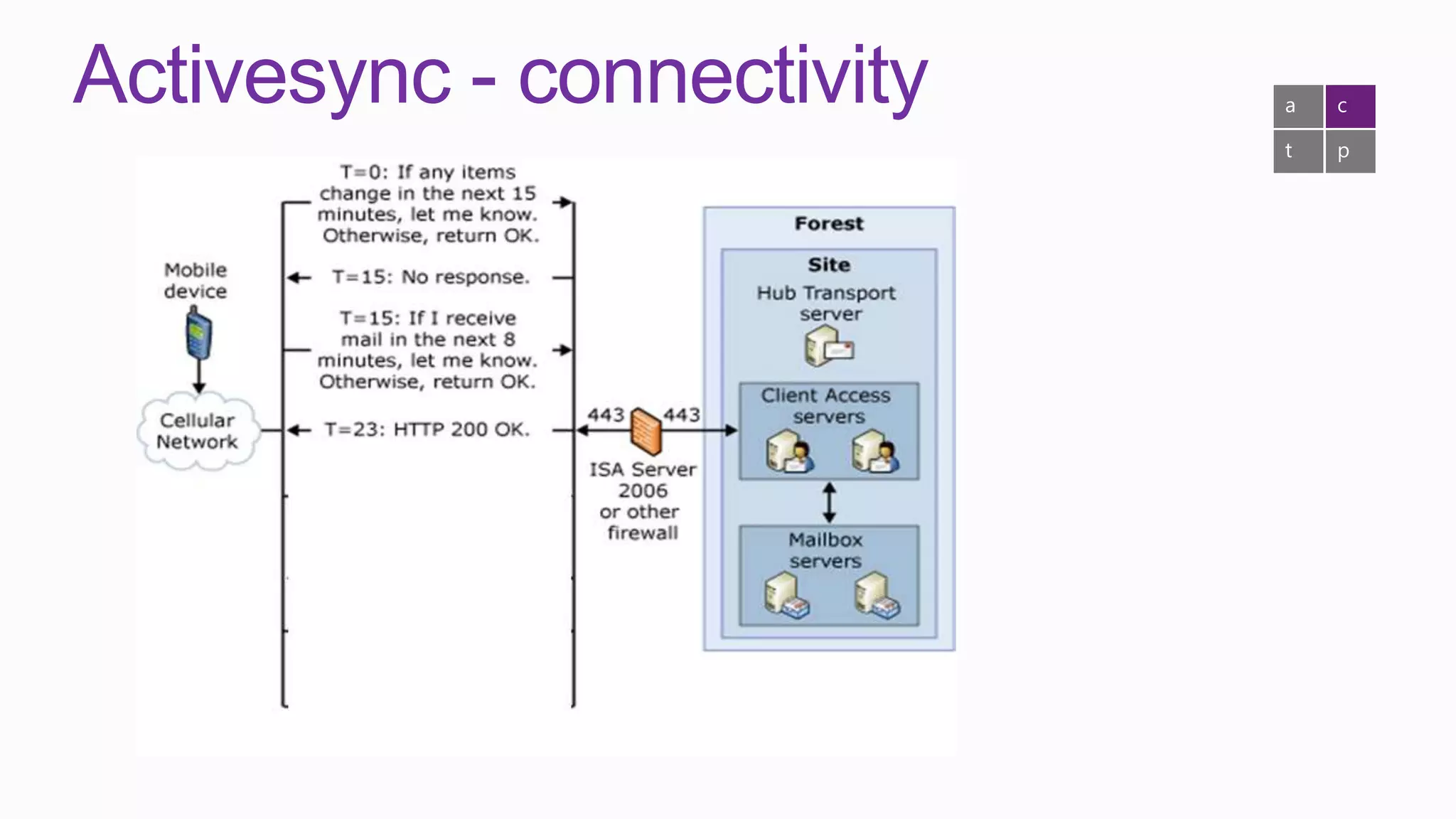 Activesync - connectivity

a c
t p

Mobile device

Cellular Network

T=0: If any items change in the next 15 minutes, let me know. Otherwise, return OK.

T=15: No response.

T=15: If I receive mail in the next 8 minutes, let me know. Otherwise, return OK.

T=23: HTTP 200 OK.

443 443

ISA Server 2006 or other firewall

Forest

Site

Hub Transport server

Client Access servers

Mailbox servers